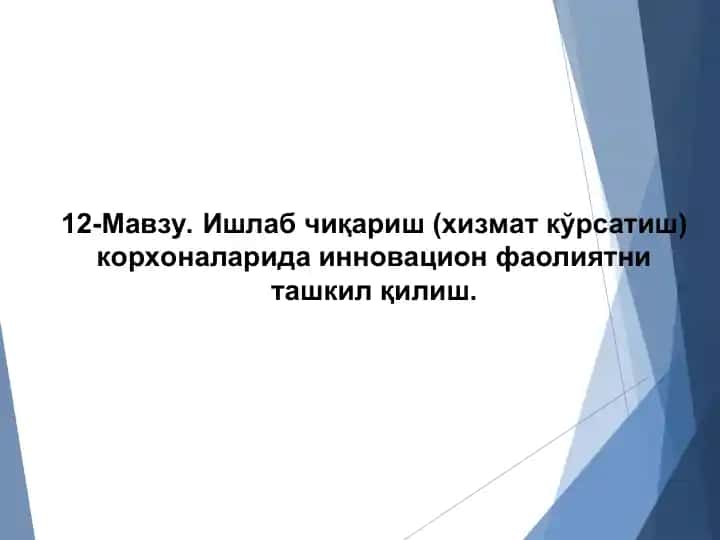 12-Мавзу. Ишлаб чиқариш (хизмат кўрсатиш) корхоналарида инновацион фаолиятни ташкил қилиш.